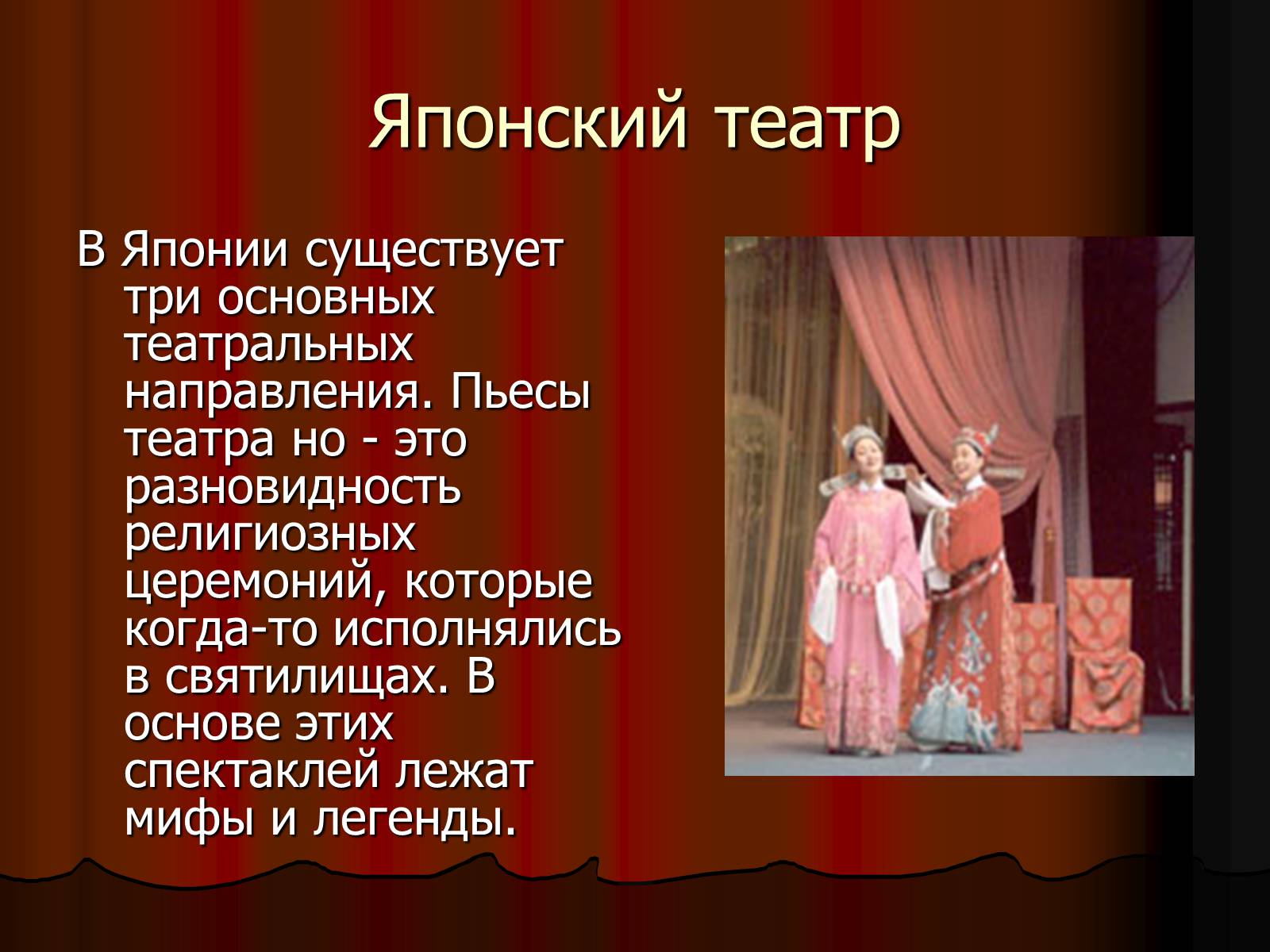 Японский театр

В Японии существует три основных театральных направления. Пьесы театра но - это разновидность религиозных церемоний, которые когда-то исполнялись в святилищах. В основе этих спектаклей лежат мифы и легенды.